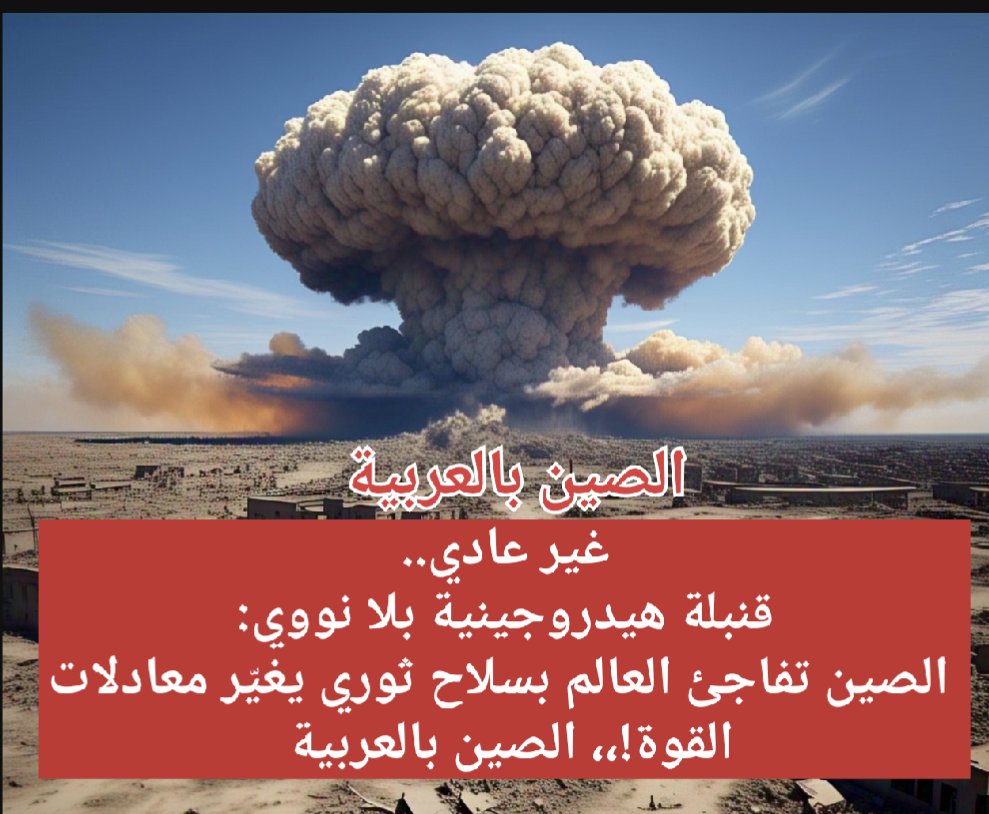 الصين بالعربية

غير عادي..
قنبلة هيدروجينية بلا نووي:
الصين تفاجئ العالم بسلاح ثوري يغيّر معادلات القوة!،، الصين بالعربية